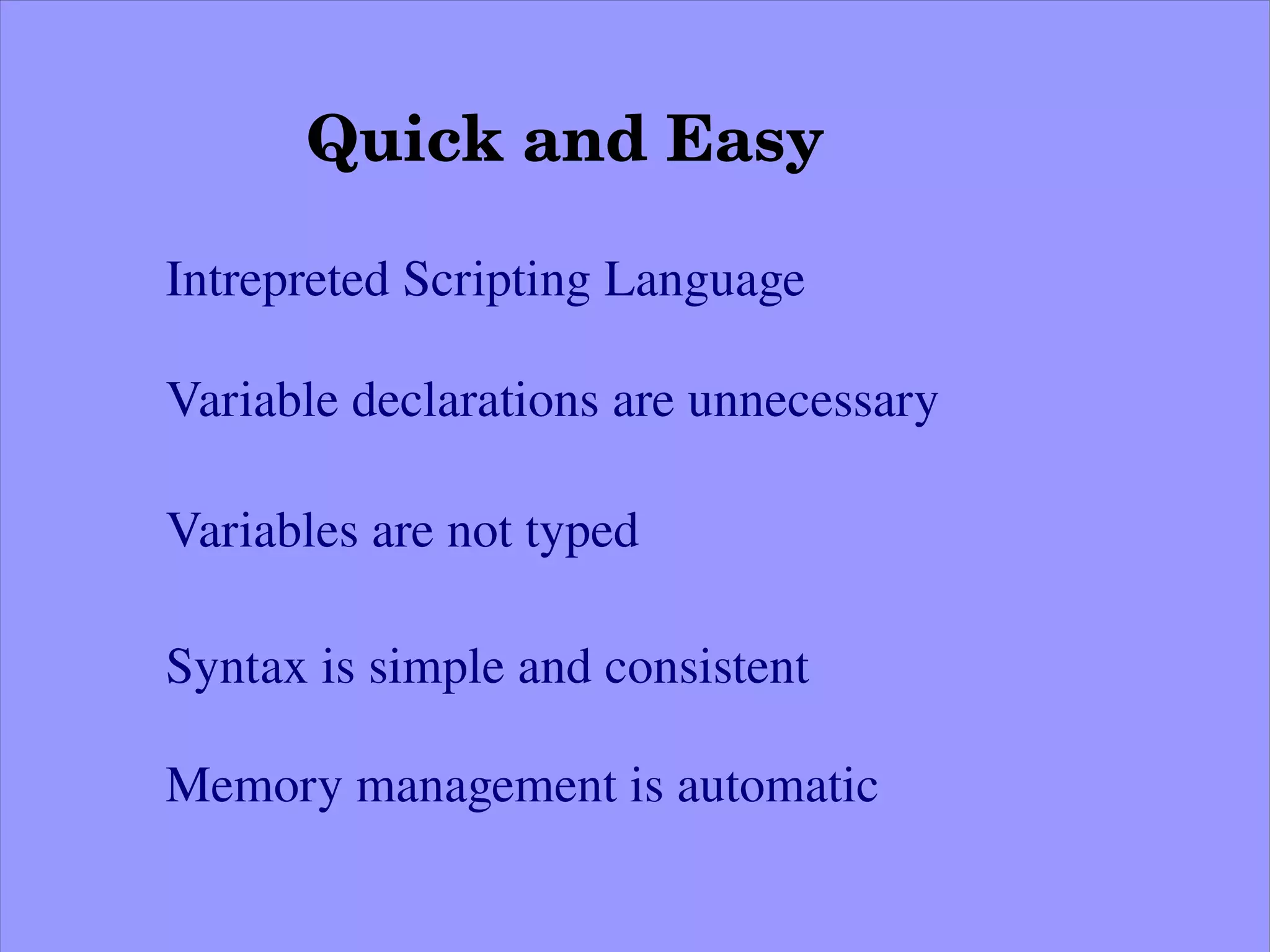 Quick and Easy

Intrepreted Scripting Language

Variable declarations are unnecessary

Variables are not typed

Syntax is simple and consistent

Memory management is automatic